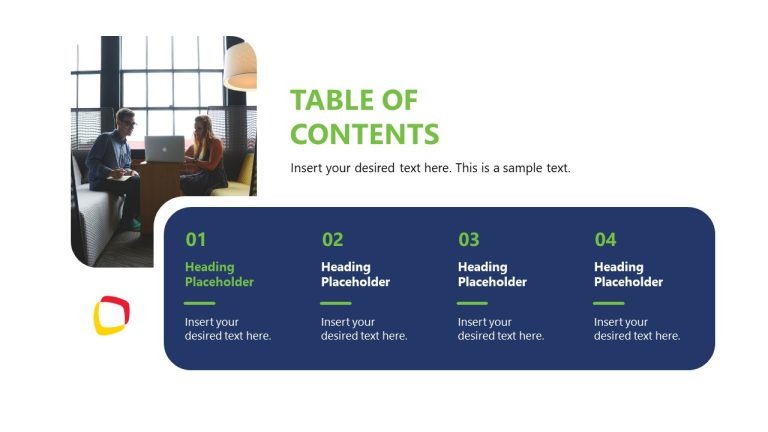 TABLE OF CONTENTS

Insert your desired text here. This is a sample text.

01

Heading Placeholder

Insert your desired text here.

02

Heading Placeholder

Insert your desired text here.

03

Heading Placeholder

Insert your desired text here.

04

Heading Placeholder

Insert your desired text here.